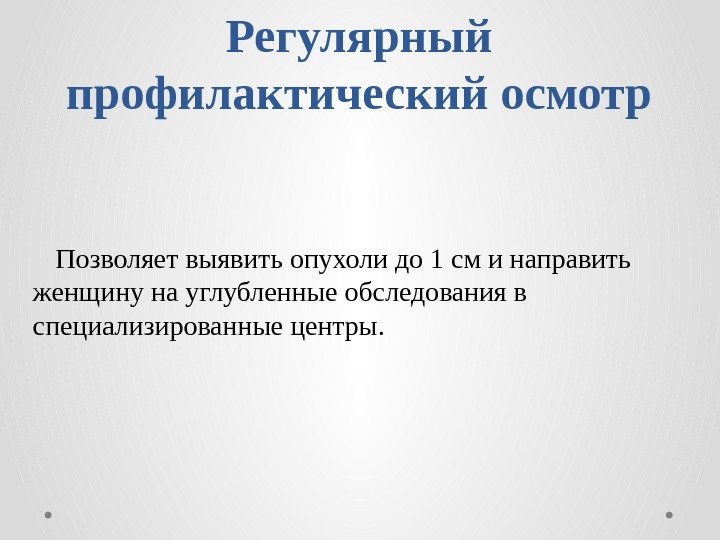 Регулярный профилактический осмотр

Позволяет выявить опухоли до 1 см и направить женщину на углубленные обследования в специализированные центры.